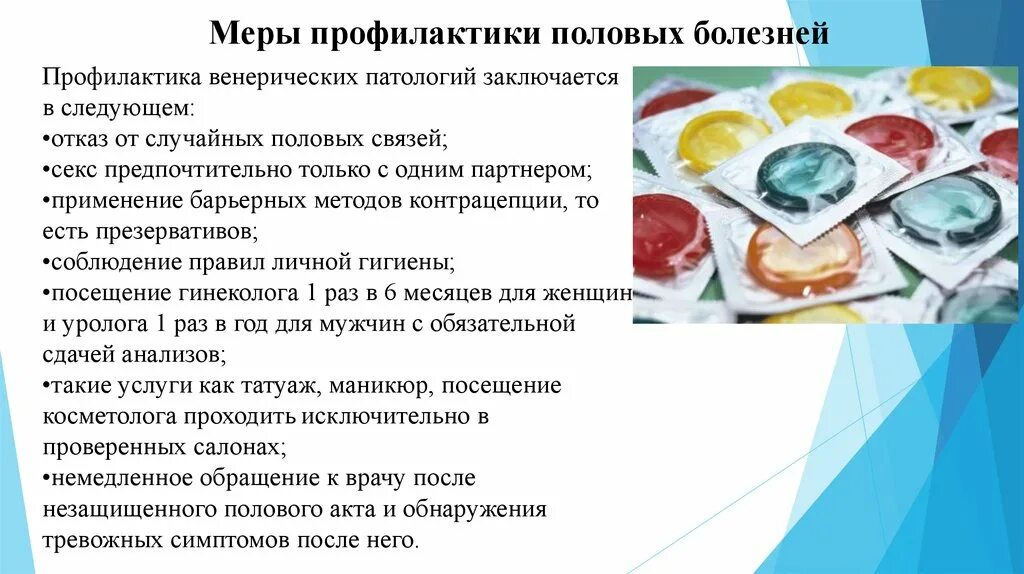 Меры профилактики половых болезней

Профилактика венерических патологий заключается в следующем:
•отказ от случайных половых связей;
•секс предпочтительно только с одним партнером;
•применение барьерных методов контрацепции, то есть презервативов;
•соблюдение правил личной гигиены;
•посещение гинеколога 1 раз в 6 месяцев для женщин и уролога 1 раз в год для мужчин с обязательной сдачей анализов;
•такие услуги как татуаж, маникюр, посещение косметолога проходить исключительно в проверенных салонах;
•немедленное обращение к врачу после незащищенного полового акта и обнаружения тревожных симптомов после него.